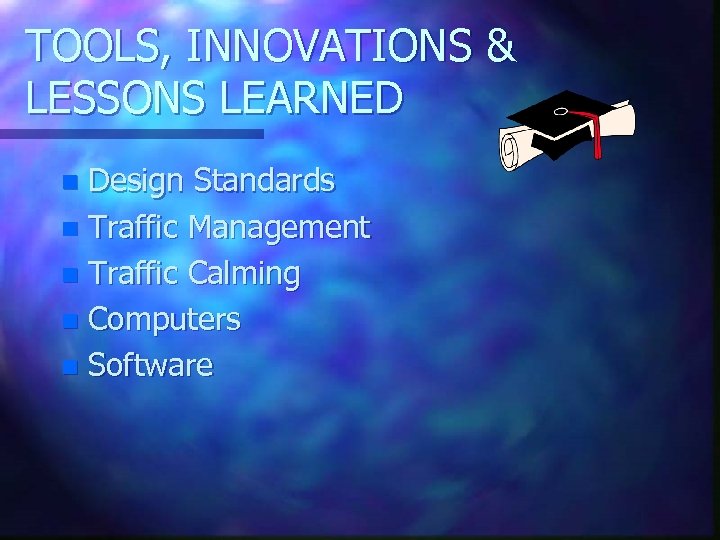 TOOLS, INNOVATIONS & LESSONS LEARNED

- Design Standards
- Traffic Management
- Traffic Calming
- Computers
- Software